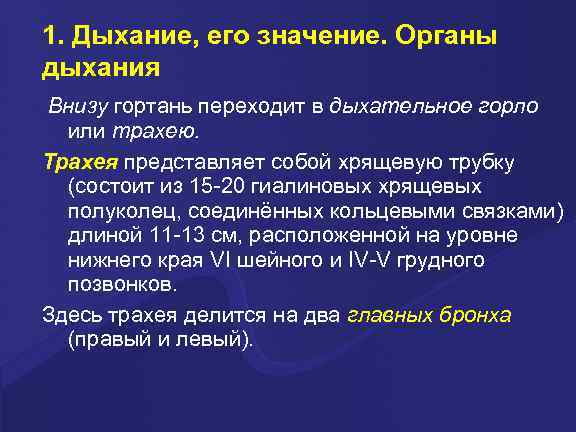 1. Дыхание, его значение. Органы дыхания

Внизу гортань переходит в дыхательное горло или трахею.

Трахея представляет собой хрящевую трубку (состоит из 15-20 гиалиновых хрящевых полуколец, соединённых кольцевыми связками) длиной 11-13 см, расположенной на уровне нижнего края VI шейного и IV-V грудного позвонков.

Здесь трахея делится на два главных бронха (правый и левый).